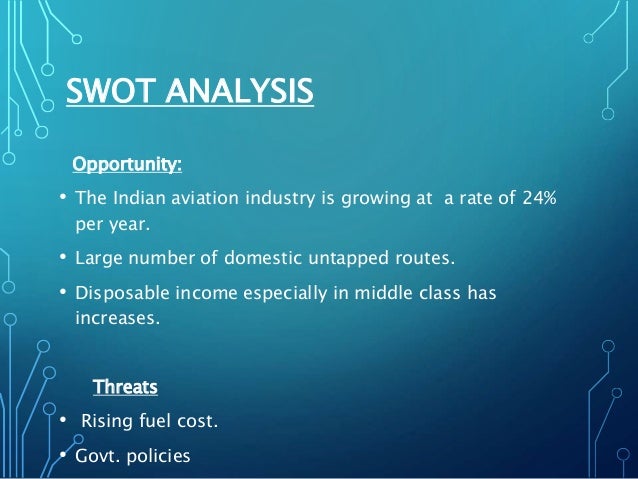 SWOT ANALYSIS

Opportunity:

• The Indian aviation industry is growing at a rate of 24% per year.

• Large number of domestic untapped routes.

• Disposable income especially in middle class has increases.

Threats

• Rising fuel cost.

• Govt. policies